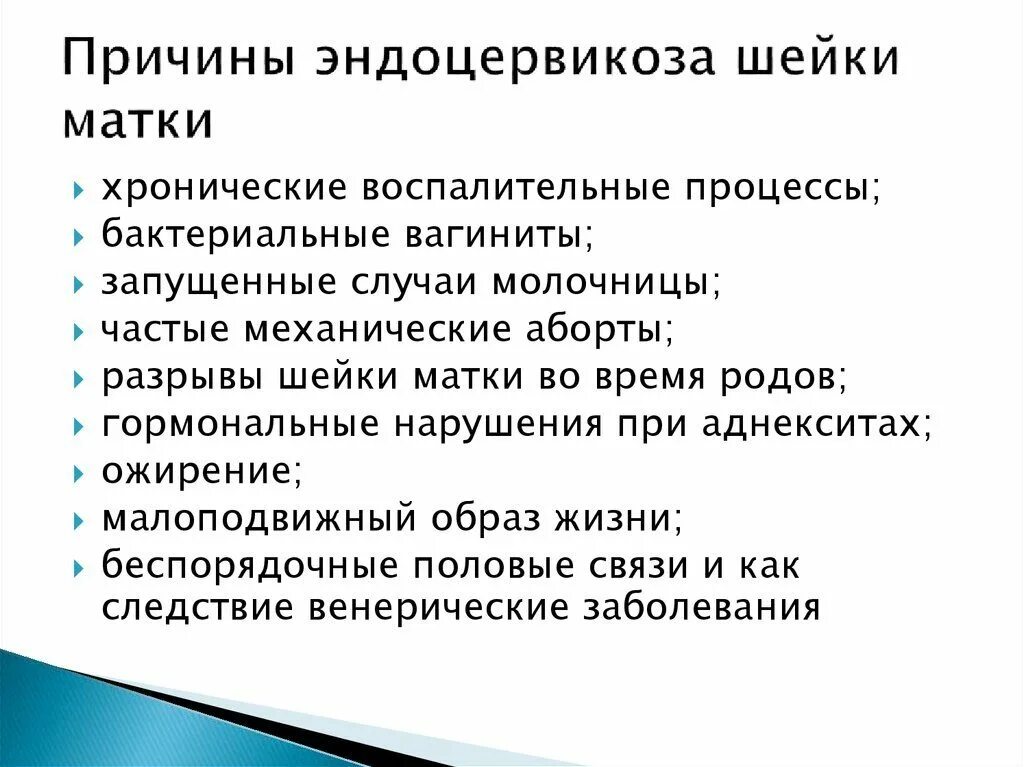 Причины эндоцервикоза шейки матки

хронические воспалительные процессы;
бактериальные вагиниты;
запущенные случаи молочницы;
частые механические аборты;
разрывы шейки матки во время родов;
гормональные нарушения при аднекситах;
ожирение;
малоподвижный образ жизни;
беспорядочные половые связи и как следствие венерические заболевания